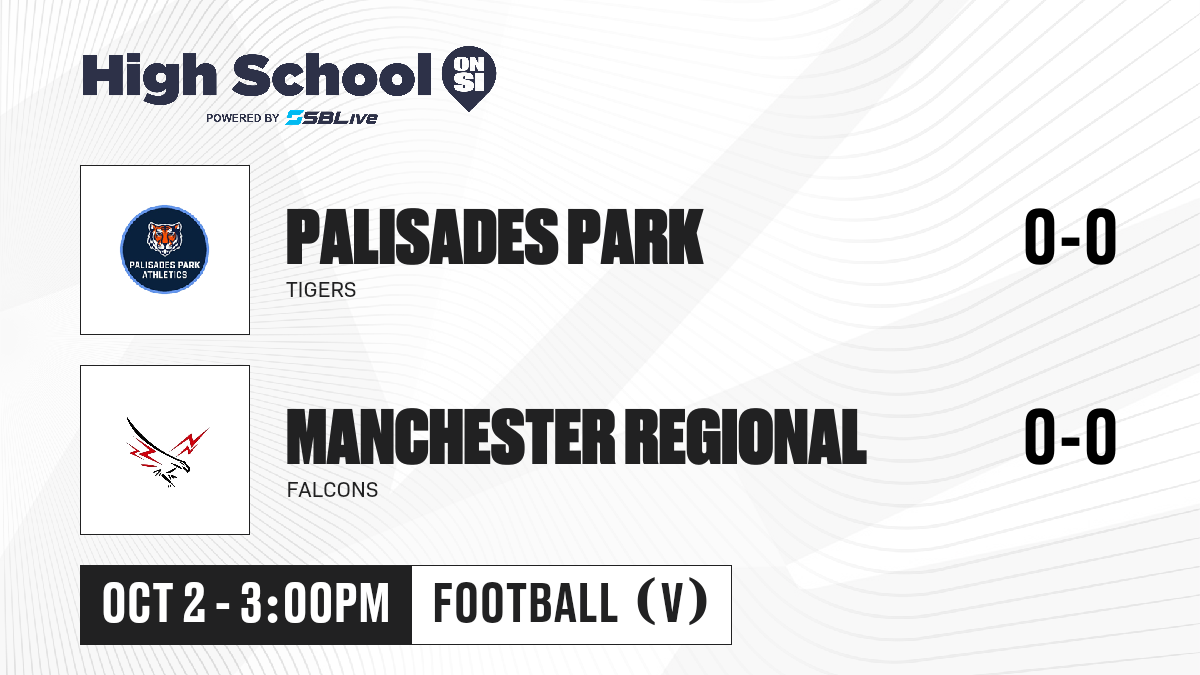 High School ON SI
POWERED BY SBLive

PALISADES PARK ATHLETICS

PALISADES PARK
TIGERS
0-0

MANCHESTER REGIONAL
FALCONS
0-0

OCT 2 - 3:00PM
FOOTBALL (V)